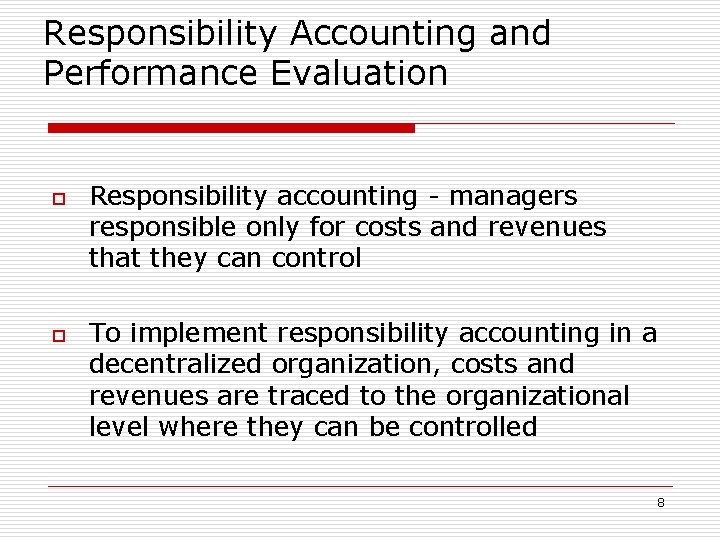 Responsibility Accounting and Performance Evaluation

Responsibility accounting - managers responsible only for costs and revenues that they can control

To implement responsibility accounting in a decentralized organization, costs and revenues are traced to the organizational level where they can be controlled

8